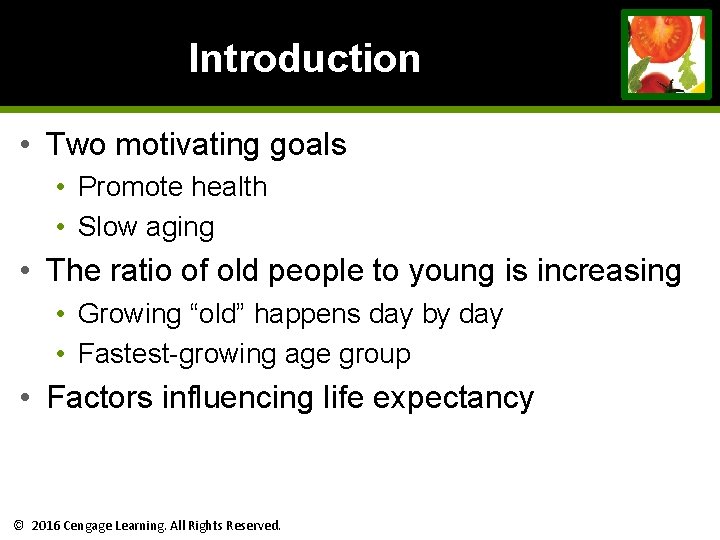 Introduction

• Two motivating goals
  • Promote health
  • Slow aging
• The ratio of old people to young is increasing
  • Growing “old” happens day by day
  • Fastest-growing age group
• Factors influencing life expectancy

© 2016 Cengage Learning. All Rights Reserved.